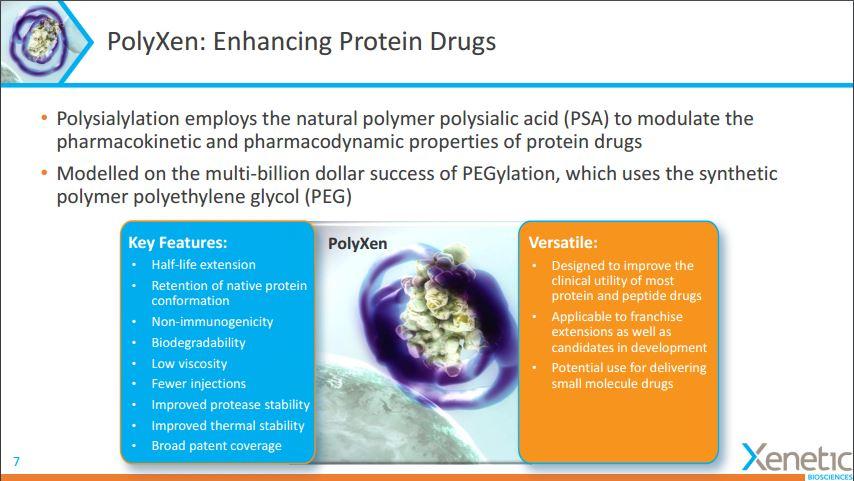 PolyXen: Enhancing Protein Drugs

• Polysialylation employs the natural polymer polysialic acid (PSA) to modulate the pharmacokinetic and pharmacodynamic properties of protein drugs

• Modelled on the multi-billion dollar success of PEGylation, which uses the synthetic polymer polyethylene glycol (PEG)

Key Features:
• Half-life extension
• Retention of native protein conformation
• Non-immunogenicity
• Biodegradability
• Low viscosity
• Fewer injections
• Improved protease stability
• Improved thermal stability
• Broad patent coverage

PolyXen

Versatile:
• Designed to improve the clinical utility of most protein and peptide drugs
• Applicable to franchise extensions as well as candidates in development
• Potential use for delivering small molecule drugs

7

Xenetic BIOSCIENCES